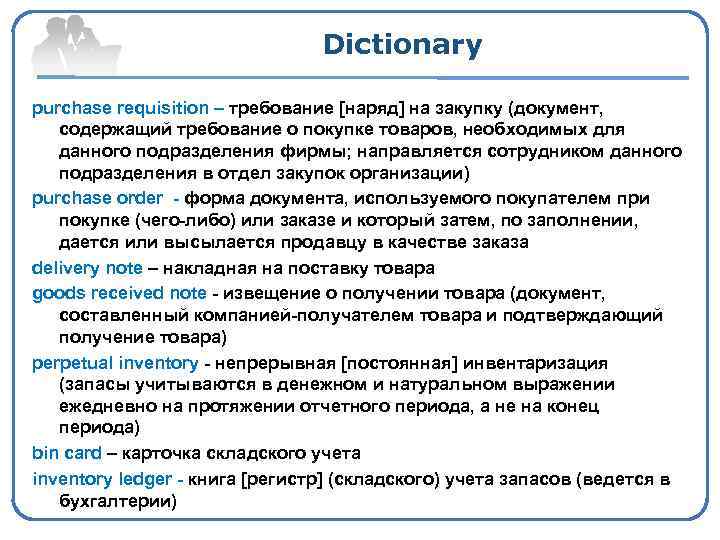 Dictionary

purchase requisition – требование [наряд] на закупку (документ, содержащий требование о покупке товаров, необходимых для данного подразделения фирмы; направляется сотрудником данного подразделения в отдел закупок организации)

purchase order - форма документа, используемого покупателем при покупке (чего-либо) или заказе и который затем, по заполнении, дается или высылается продавцу в качестве заказа

delivery note – накладная на поставку товара

goods received note - извещение о получении товара (документ, составленный компанией-получателем товара и подтверждающий получение товара)

perpetual inventory - непрерывная [постоянная] инвентаризация (запасы учитываются в денежном и натуральном выражении ежедневно на протяжении отчетного периода, а не на конец периода)

bin card – карточка складского учета

inventory ledger - книга [регистр] (складского) учета запасов (ведется в бухгалтерии)